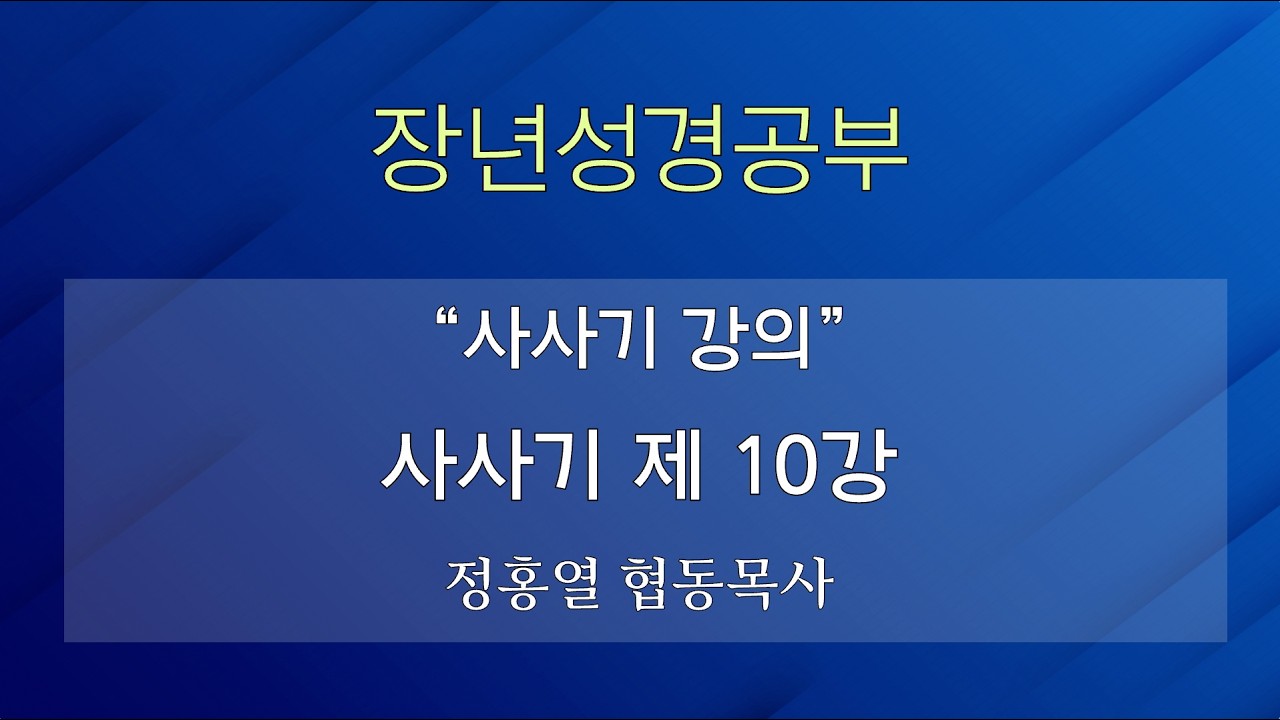 장년성경공부

“사사기 강의”

사사기 제 10강

정홍열 협동목사